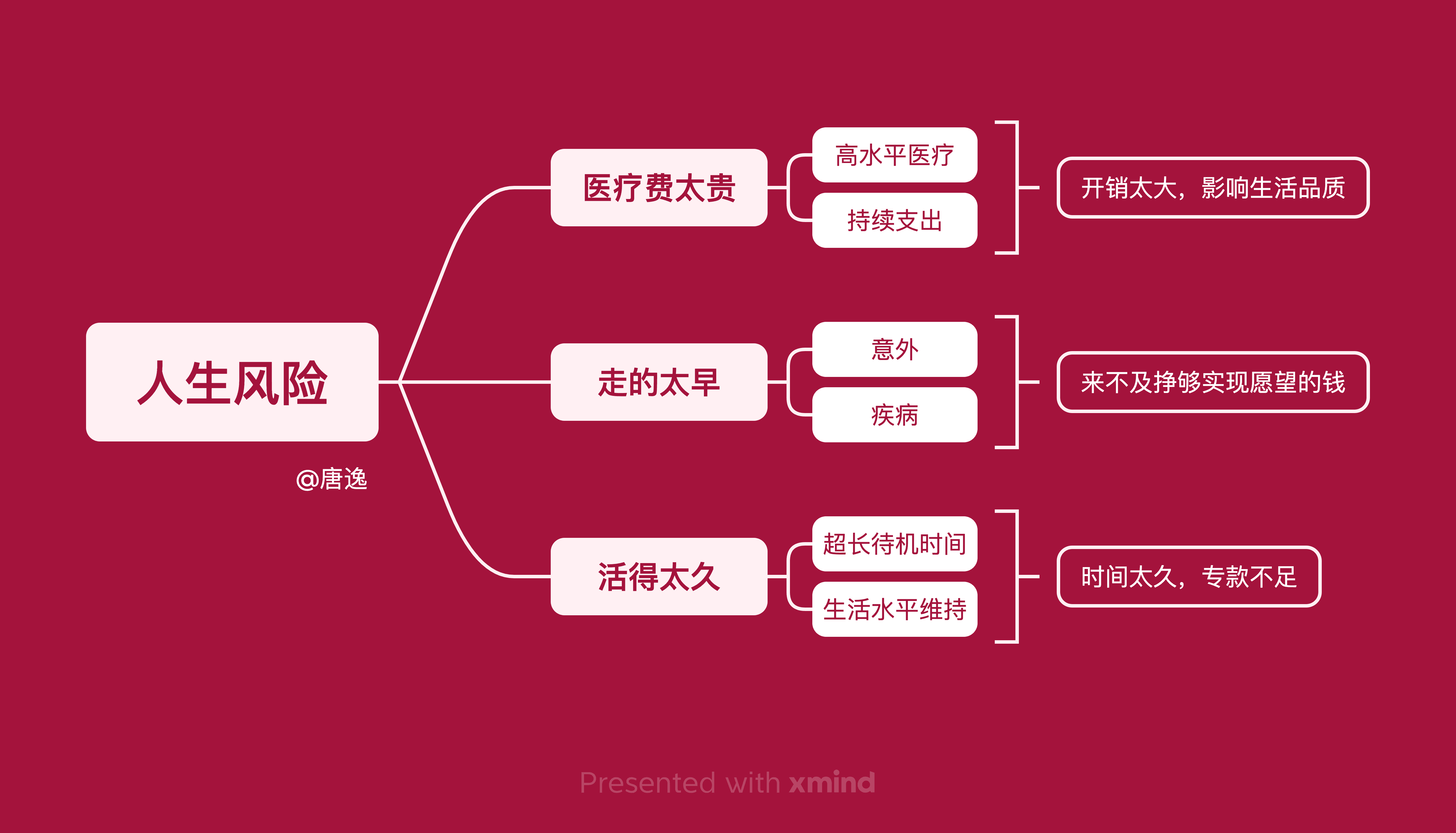 人生风险

@唐逸

医疗费太贵

高水平医疗

持续支出

开销太大，影响生活品质

走的太早

意外

疾病

来不及挣够实现愿望的钱

活得太久

超长待机时间

生活水平维持

时间太久，专款不足

Presented with xmind